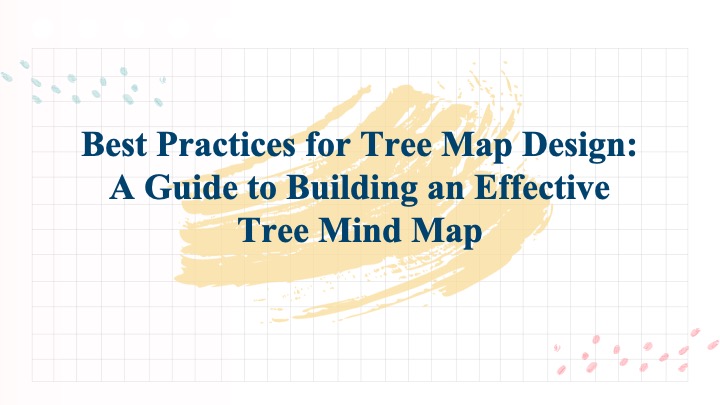 Best Practices for Tree Map Design: A Guide to Building an Effective Tree Mind Map